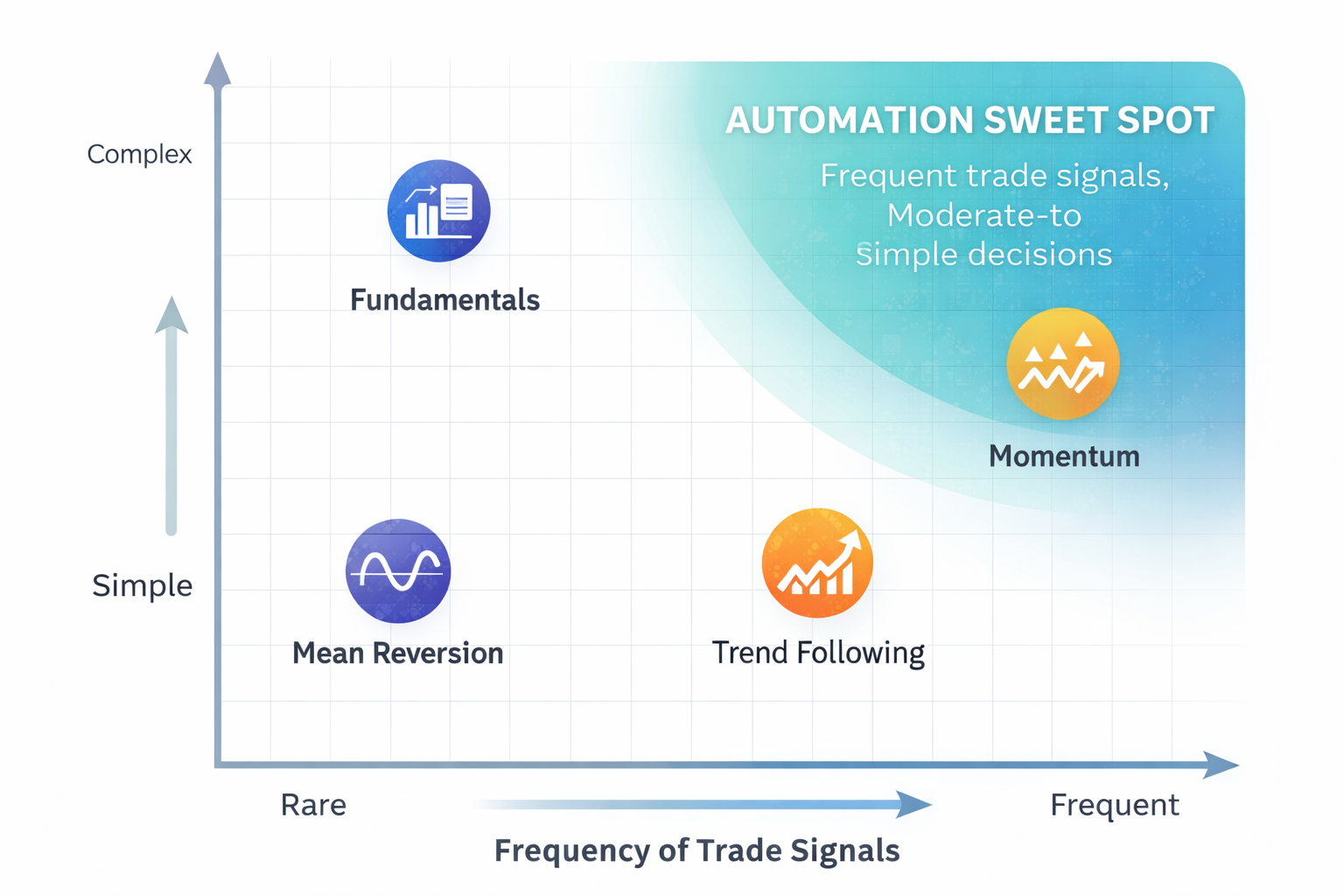 AUTOMATION SWEET SPOT

Frequent trade signals, Moderate-to simple decisions

Complex

Simple

Fundamentals

Momentum

Mean Reversion

Trend Following

Rare

Frequent

Frequency of Trade Signals